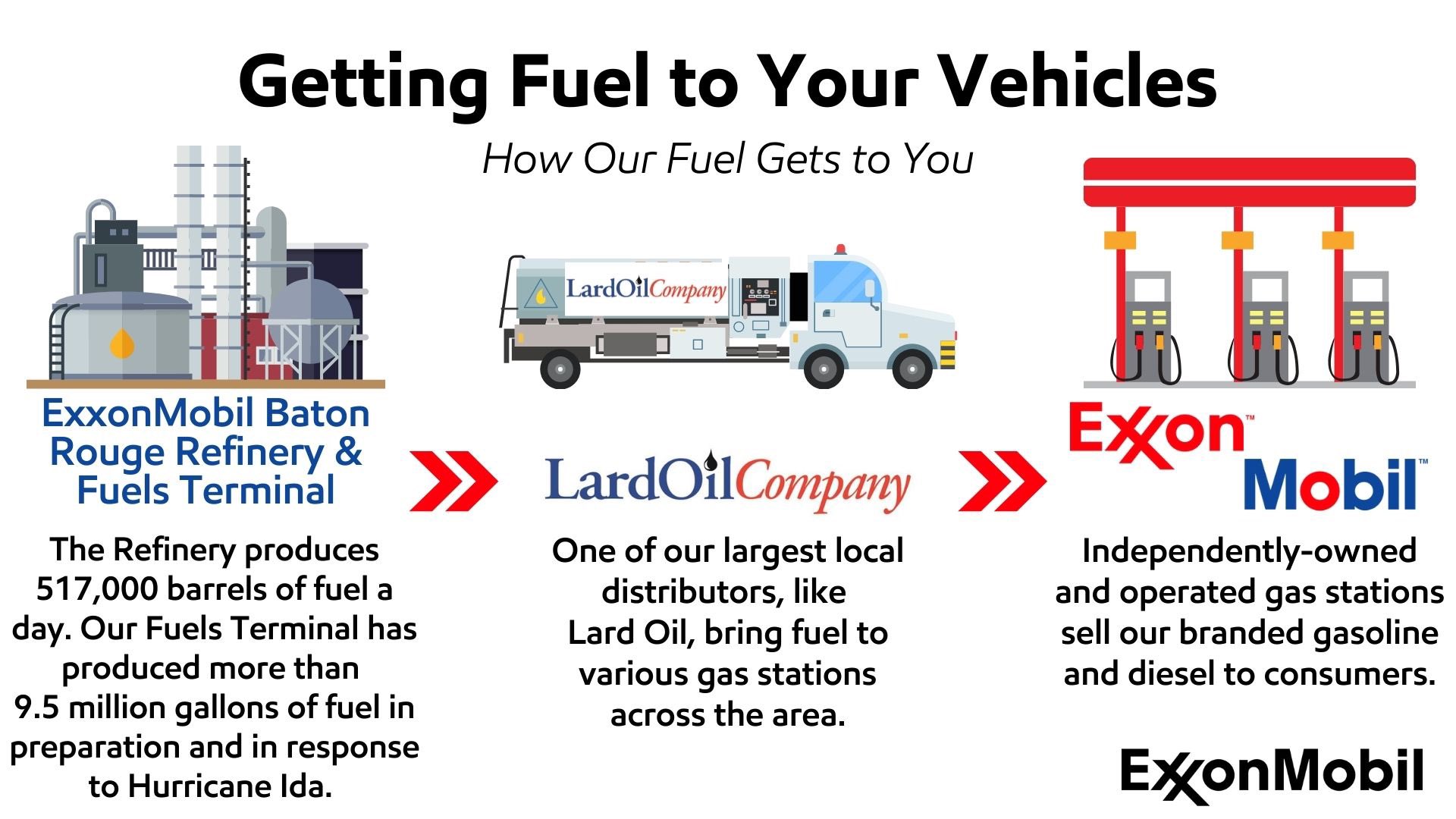 Getting Fuel to Your Vehicles

How Our Fuel Gets to You

LardOilCompany

ExxonMobil Baton Rouge Refinery & Fuels Terminal

The Refinery produces 517,000 barrels of fuel a day. Our Fuels Terminal has produced more than 9.5 million gallons of fuel in preparation and in response to Hurricane Ida.

LardOilCompany

One of our largest local distributors, like Lard Oil, bring fuel to various gas stations across the area.

Exxon Mobil

Independently-owned and operated gas stations sell our branded gasoline and diesel to consumers.

ExxonMobil